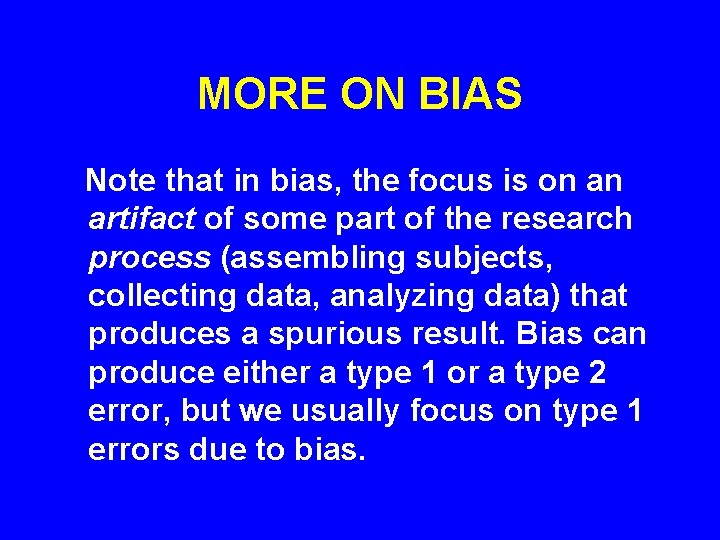 MORE ON BIAS

Note that in bias, the focus is on an artifact of some part of the research process (assembling subjects, collecting data, analyzing data) that produces a spurious result. Bias can produce either a type 1 or a type 2 error, but we usually focus on type 1 errors due to bias.